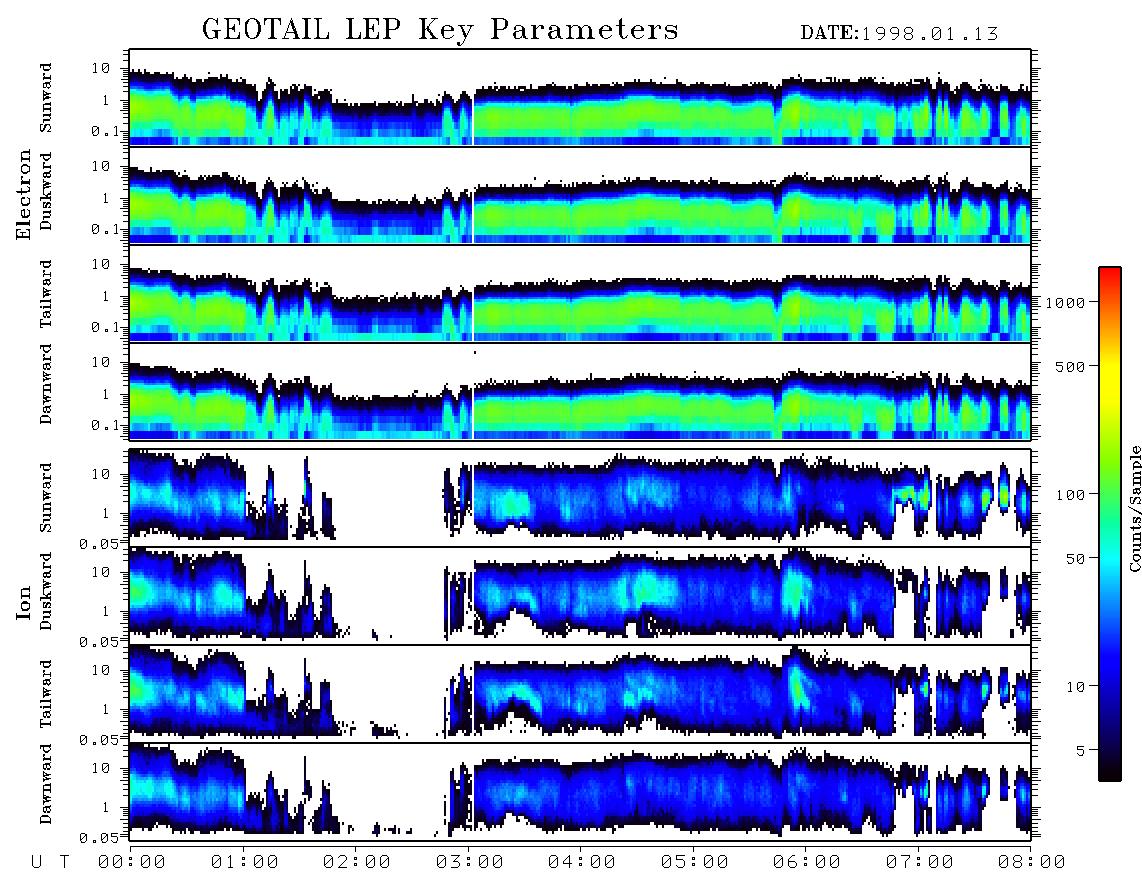 GEOTAIL LEP Key Parameters

DATE:1998.01.13

Electron

Sunward
10
1
0.1

Duskward
10
1
0.1

Tailward
10
1
0.1

Dawnward
10
1
0.1

Ion

Sunward
10
1
0.05

Duskward
10
1
0.05

Tailward
10
1
0.05

Dawnward
10
1
0.05

1000
500
100
50
10
5

Counts/Sample

U T 00:00 01:00 02:00 03:00 04:00 05:00 06:00 07:00 08:00